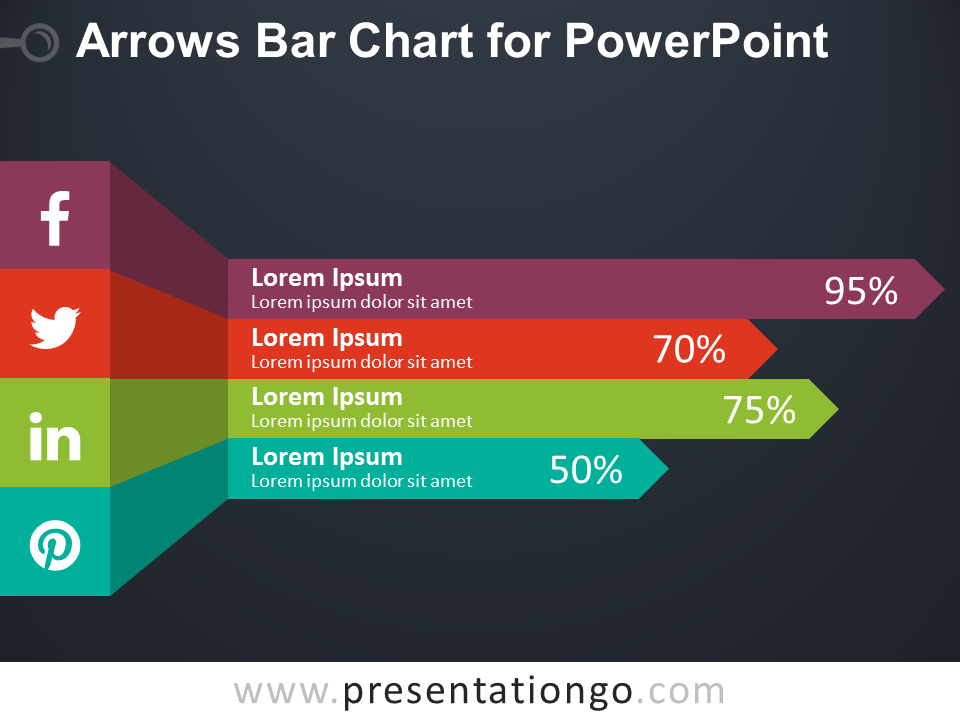 Arrows Bar Chart for PowerPoint

f

in

Lorem Ipsum
Lorem ipsum dolor sit amet
95%

Lorem Ipsum
Lorem ipsum dolor sit amet
70%

Lorem Ipsum
Lorem ipsum dolor sit amet
75%

Lorem Ipsum
Lorem ipsum dolor sit amet
50%

www.presentationgo.com